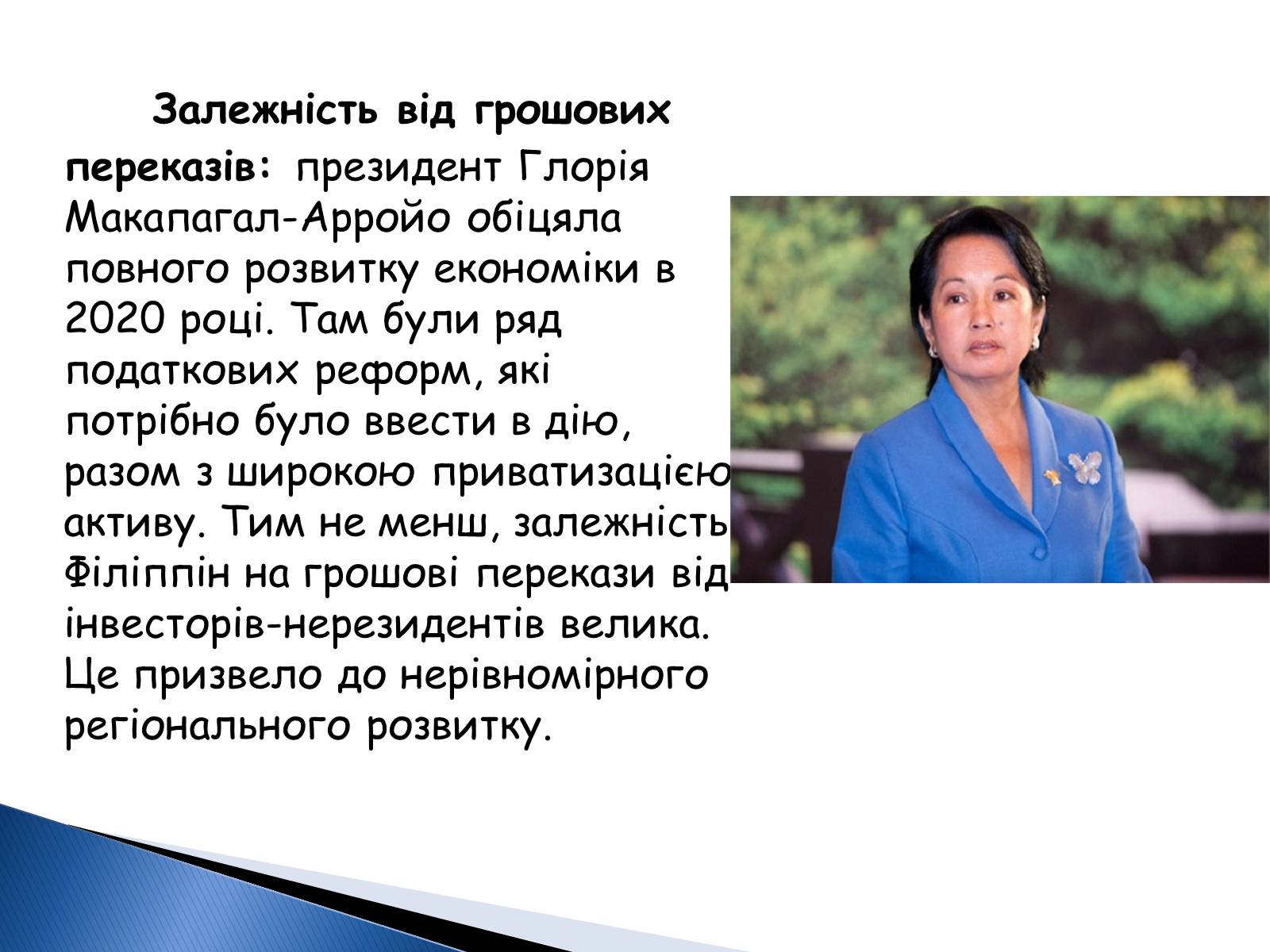 Залежність від грошових переказів: президент Глорія Макапагал-Арройо обіцяла повного розвитку економіки в 2020 році. Там були ряд податкових реформ, які потрібно було ввести в дію, разом з широкою приватизацією активу. Тим не менш, залежність Філіппін на грошові перекази від інвесторів-нерезидентів велика. Це призвело до нерівномірного регіонального розвитку.